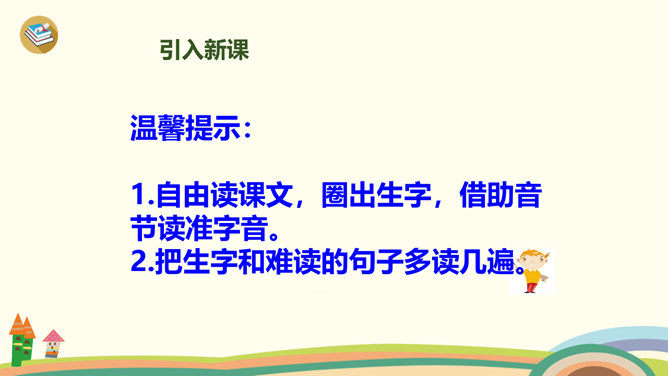 引入新课

温馨提示：

1.自由读课文，圈出生字，借助音节读准字音。
2.把生字和难读的句子多读几遍。